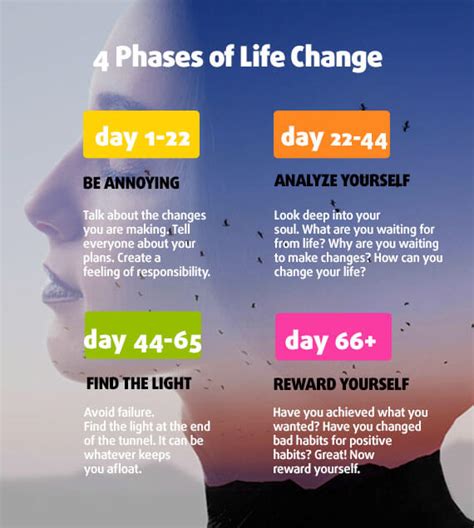 4 Phases of Life Change

day 1-22

BE ANNOYING

Talk about the changes you are making. Tell everyone about your plans. Create a feeling of responsibility.

day 22-44

ANALYZE YOURSELF

Look deep into your soul. What are you waiting for from life? Why are you waiting to make changes? How can you change your life?

day 44-65

FIND THE LIGHT

Avoid failure. Find the light at the end of the tunnel. It can be whatever keeps you afloat.

day 66+

REWARD YOURSELF

Have you achieved what you wanted? Have you changed bad habits for positive habits? Great! Now reward yourself.